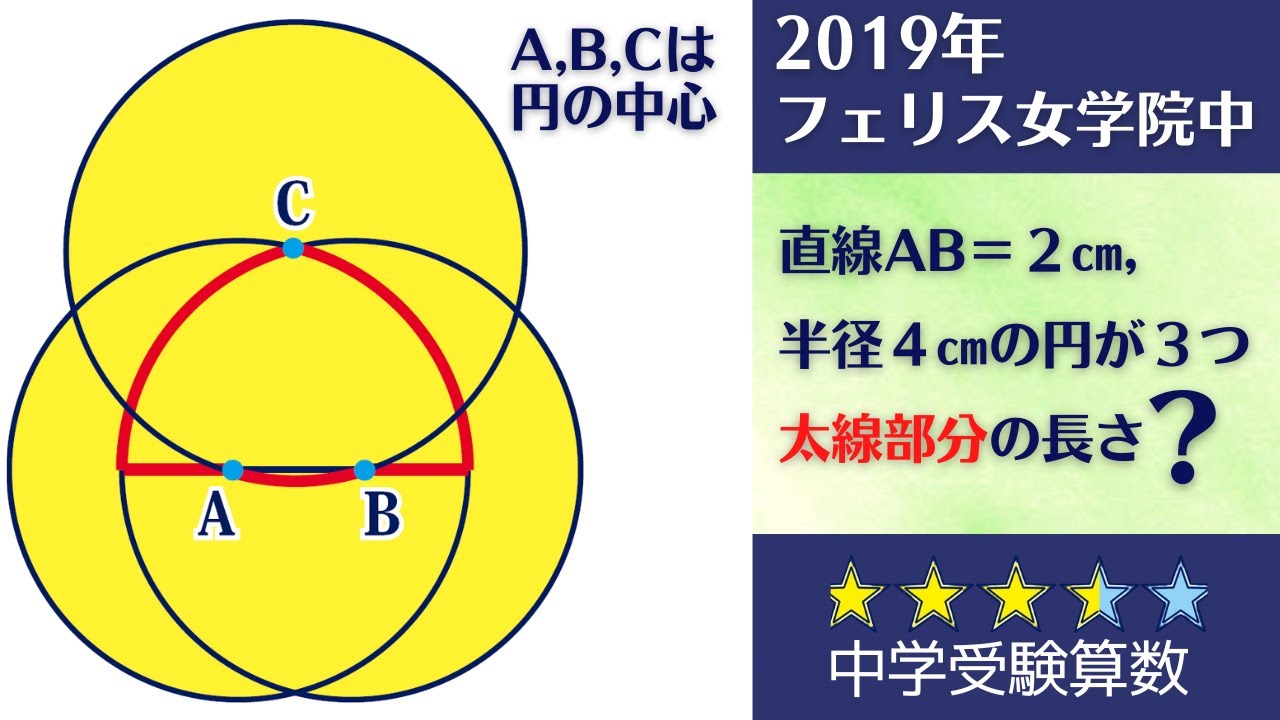 A,B,Cは
円の中心

C

A

B

2019年
フェリス女学院中

直線AB＝２㎝,
半径４㎝の円が３つ
太線部分の長さ？

中学受験算数